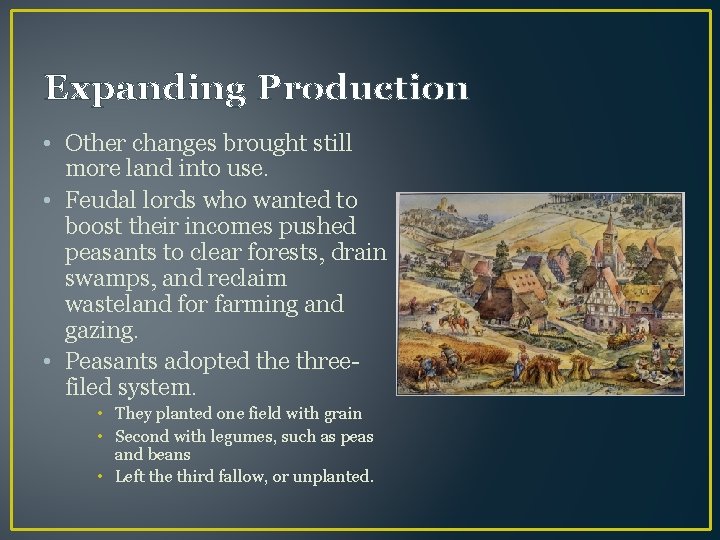 Expanding Production

• Other changes brought still more land into use.
• Feudal lords who wanted to boost their incomes pushed peasants to clear forests, drain swamps, and reclaim wasteland for farming and gazing.
• Peasants adopted the three-filed system.
  • They planted one field with grain
  • Second with legumes, such as peas and beans
  • Left the third fallow, or unplanted.